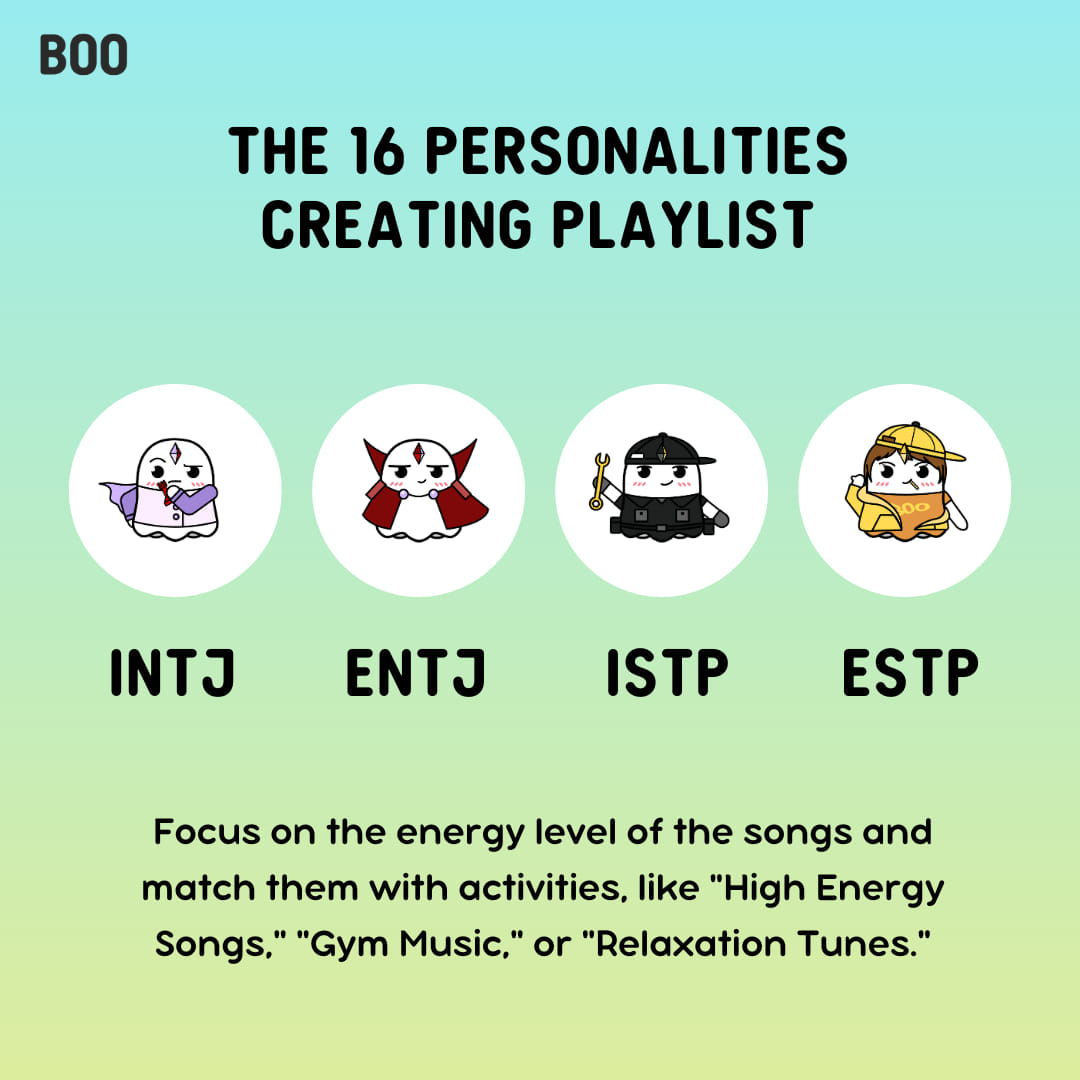 BOO

THE 16 PERSONALITIES CREATING PLAYLIST

BOO

INTJ ENTJ ISTP ESTP

Focus on the energy level of the songs and match them with activities, like "High Energy Songs," "Gym Music," or "Relaxation Tunes."